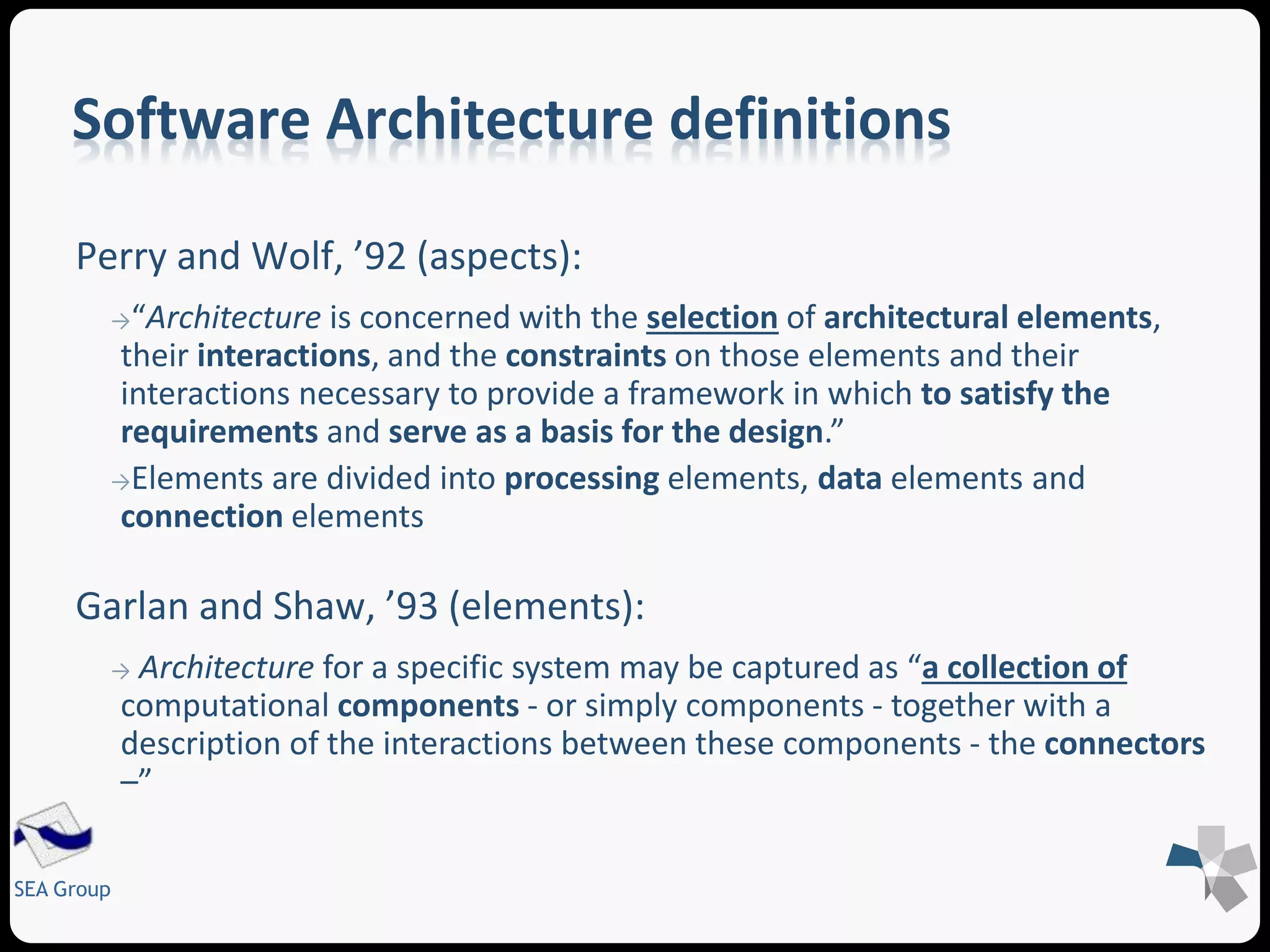 Software Architecture definitions

Perry and Wolf, ’92 (aspects):

→“Architecture is concerned with the selection of architectural elements, their interactions, and the constraints on those elements and their interactions necessary to provide a framework in which to satisfy the requirements and serve as a basis for the design.”

→Elements are divided into processing elements, data elements and connection elements

Garlan and Shaw, ’93 (elements):

→ Architecture for a specific system may be captured as “a collection of computational components - or simply components - together with a description of the interactions between these components - the connectors –”

SEA Group